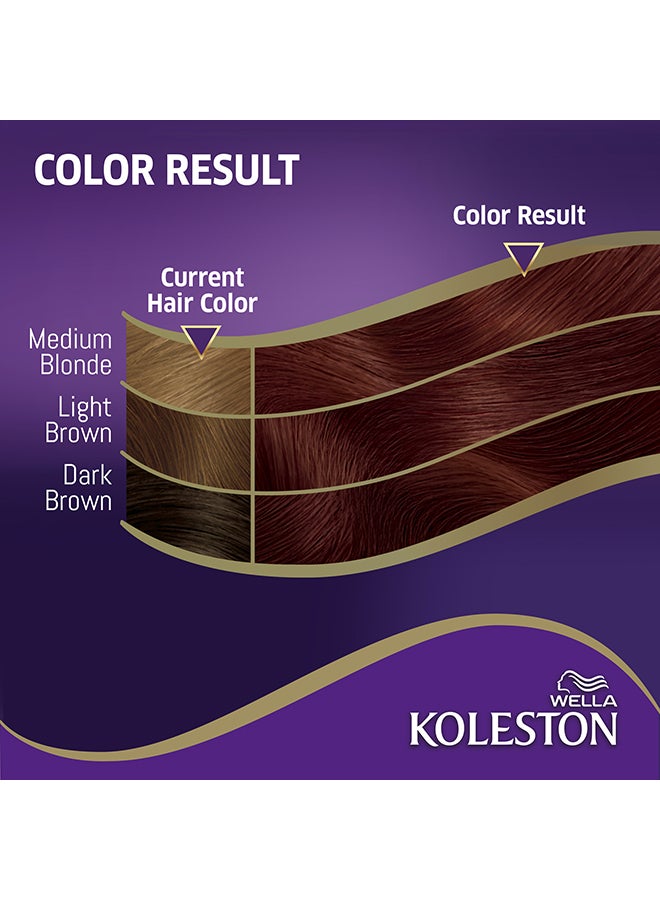 COLOR RESULT

Color Result

Current Hair Color

Medium Blonde

Light Brown

Dark Brown

WELLA
KOLESTON